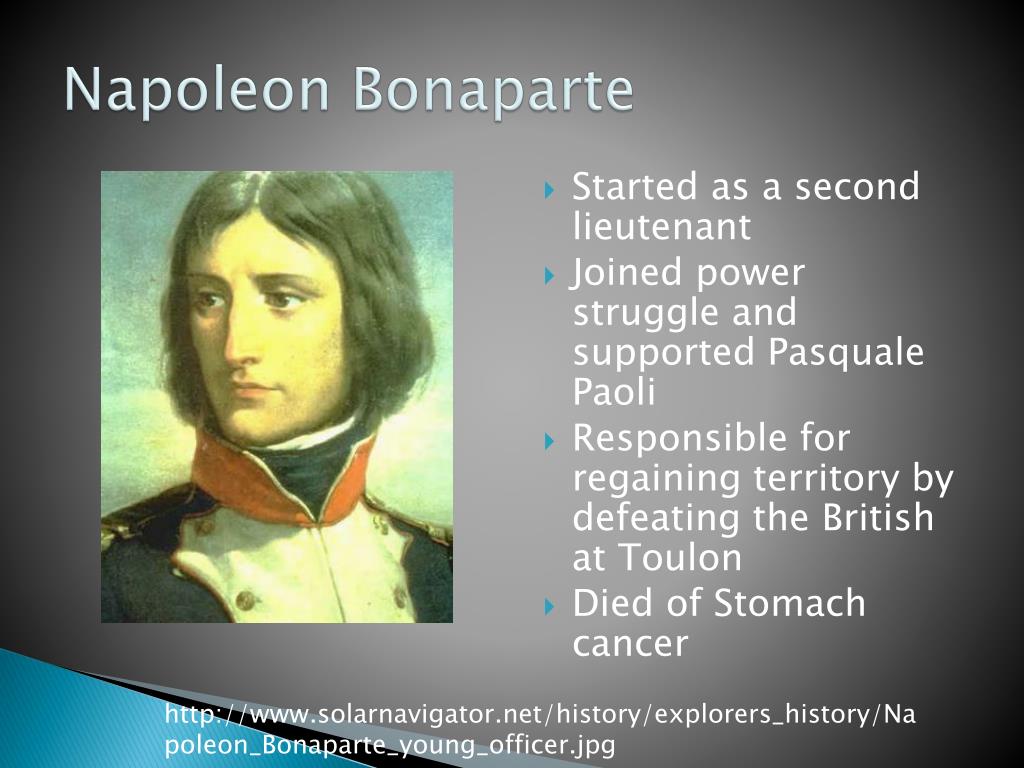 Napoleon Bonaparte

Started as a second lieutenant

Joined power struggle and supported Pasquale Paoli

Responsible for regaining territory by defeating the British at Toulon

Died of Stomach cancer

http://www.solarnavigator.net/history/explorers_history/Napoleon_Bonaparte_young_officer.jpg